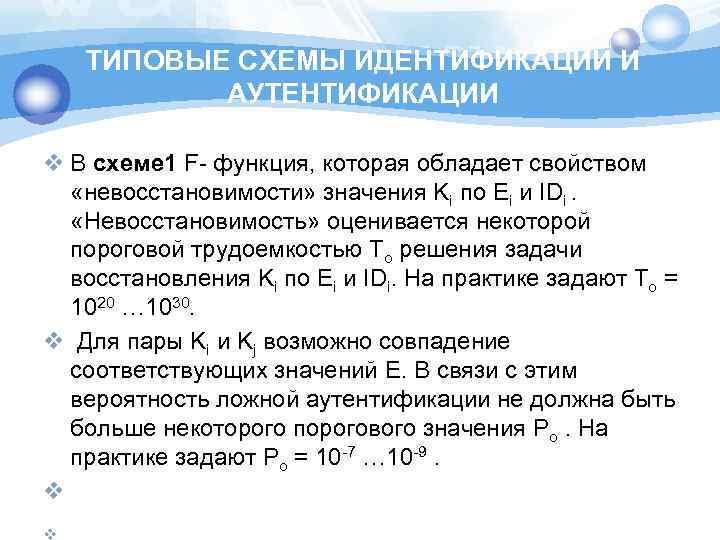 ТИПОВЫЕ СХЕМЫ ИДЕНТИФИКАЦИИ И АУТЕНТИФИКАЦИИ

❖ В **схеме1** F- функция, которая обладает свойством «невосстановимости» значения $K_i$ по $E_i$ и $ID_i$ . «Невосстановимость» оценивается некоторой пороговой трудоемкостью $T_o$ решения задачи восстановления $K_i$ по $E_i$ и $ID_i$. На практике задают $T_o$ = $10^{20}$ …$10^{30}$.

❖ Для пары $K_i$ и $K_j$ возможно совпадение соответствующих значений E. В связи с этим вероятность ложной аутентификации не должна быть больше некоторого порогового значения $P_o$ . На практике задают $P_o$ = $10^{-7}$ …$10^{-9}$ .

❖

❖